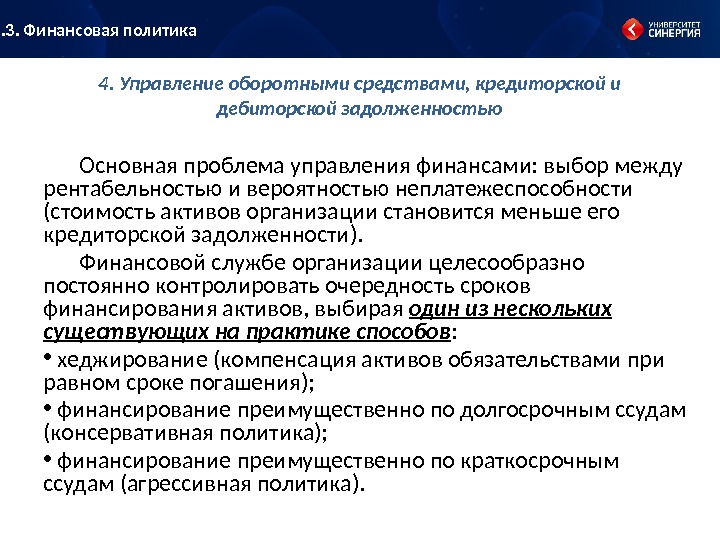 .3. Финансовая политика

УНИВЕРСИТЕТ СИНЕРГИЯ

4. Управление оборотными средствами, кредиторской и дебиторской задолженностью

Основная проблема управления финансами: выбор между рентабельностью и вероятностью неплатежеспособности (стоимость активов организации становится меньше его кредиторской задолженности).

Финансовой службе организации целесообразно постоянно контролировать очередность сроков финансирования активов, выбирая один из нескольких существующих на практике способов:

• хеджирование (компенсация активов обязательствами при равном сроке погашения);

• финансирование преимущественно по долгосрочным ссудам (консервативная политика);

• финансирование преимущественно по краткосрочным ссудам (агрессивная политика).